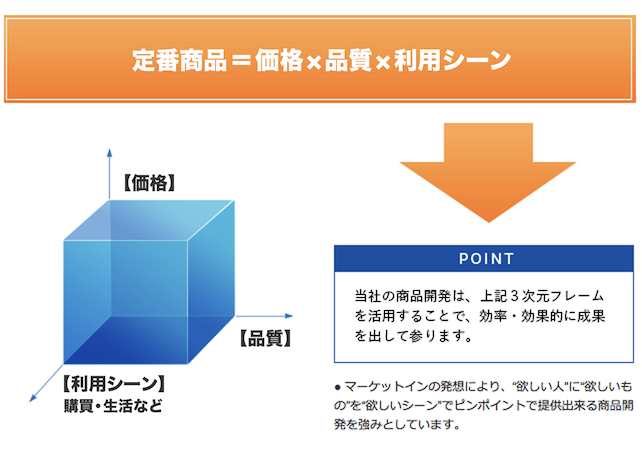 定番商品＝価格×品質×利用シーン

【価格】

【品質】

【利用シーン】
購買・生活など

POINT

当社の商品開発は、上記３次元フレームを活用することで、効率・効果的に成果を出して参ります。

● マーケットインの発想により、“欲しい人”に“欲しいもの”を“欲しいシーン”でピンポイントで提供出来る商品開発を強みとしています。